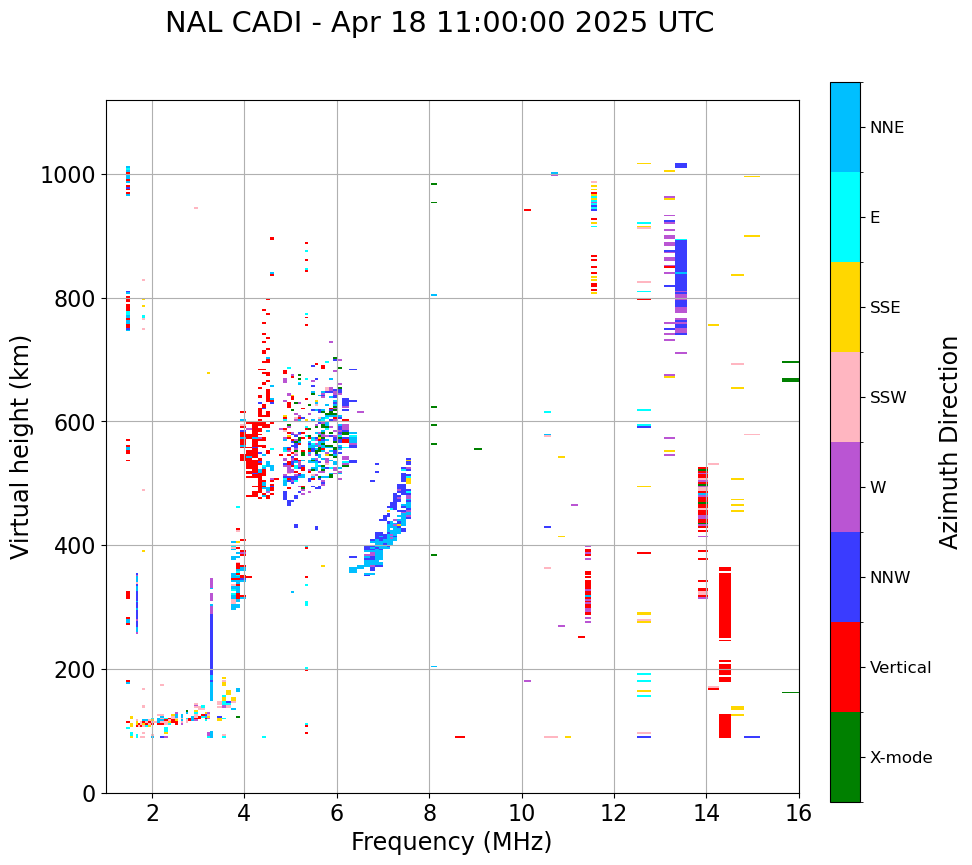 NAL CADI - Apr 18 11:00:00 2025 UTC

Virtual height (km)

1000
800
600
400
200
0

2
4
6
8
10
12
14
16

Frequency (MHz)

NNE
E
SSE
SSW
W
NNW
Vertical
X-mode

Azimuth Direction